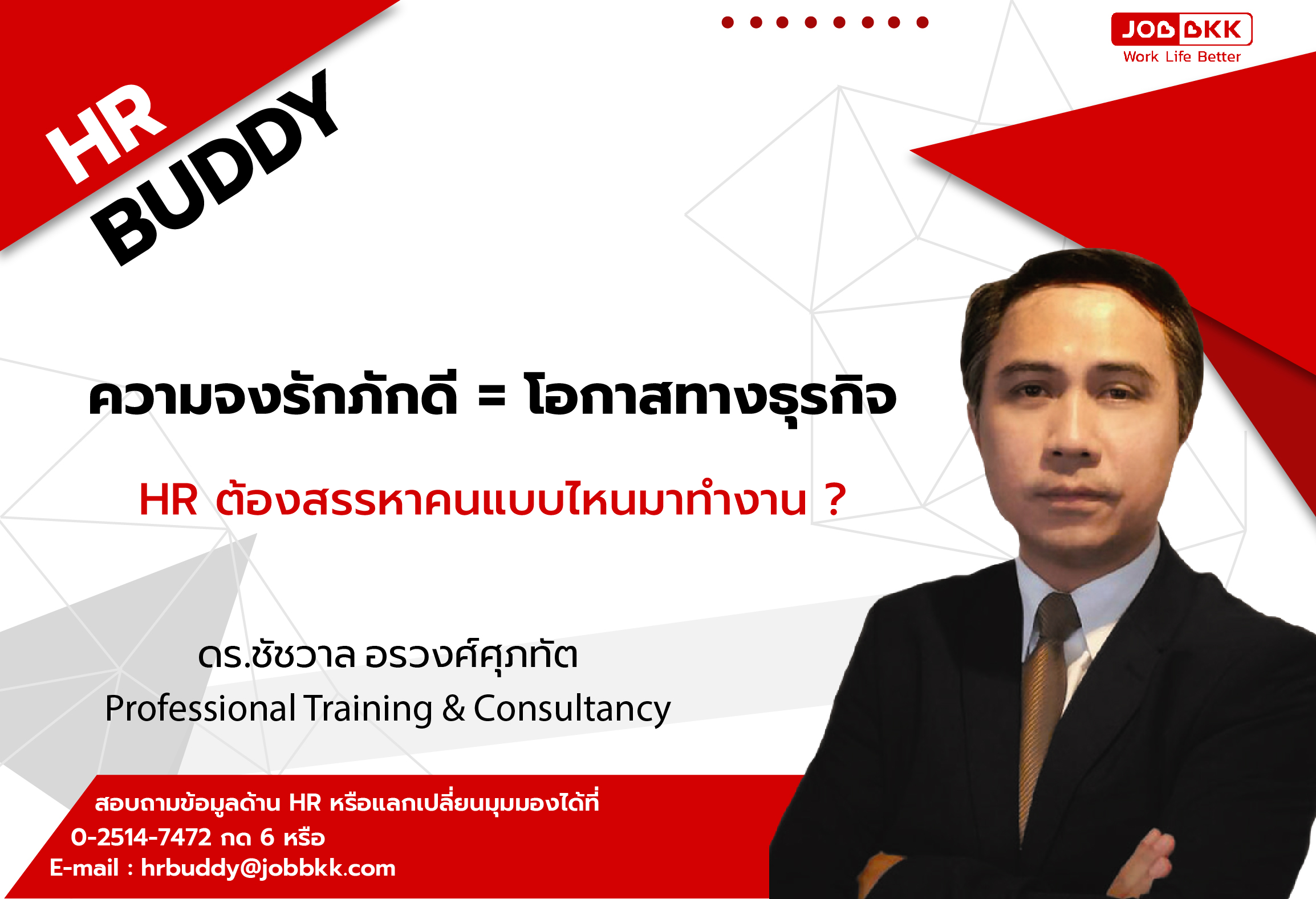 HR BUDDY

JOBBKK
Work Life Better

ความจงรักภักดี = โอกาสทางธุรกิจ

HR ต้องสรรหาคนแบบไหนมาทำงาน ?

ดร.ชัชวาล อรวงศ์ศุภทัต
Professional Training & Consultancy

สอบถามข้อมูลด้าน HR หรือแลกเปลี่ยนมุมมองได้ที่
0-2514-7472 กด 6 หรือ
E-mail : hrbuddy@jobbkk.com